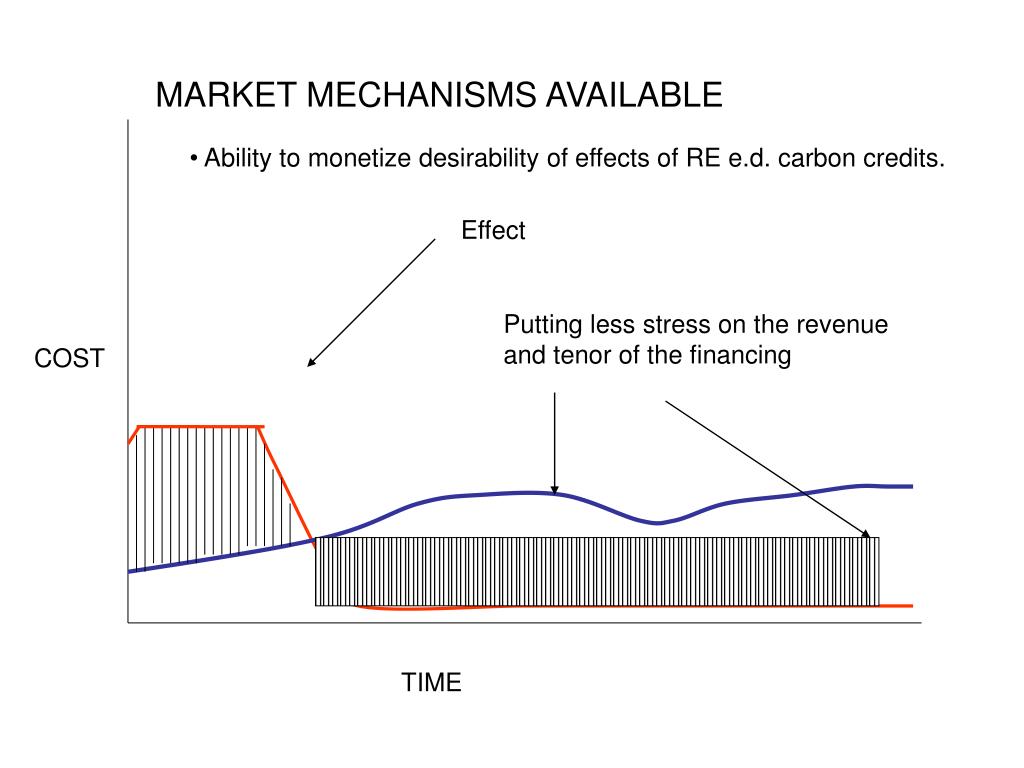 MARKET MECHANISMS AVAILABLE

• Ability to monetize desirability of effects of RE e.d. carbon credits.

Effect

Putting less stress on the revenue and tenor of the financing

COST

TIME